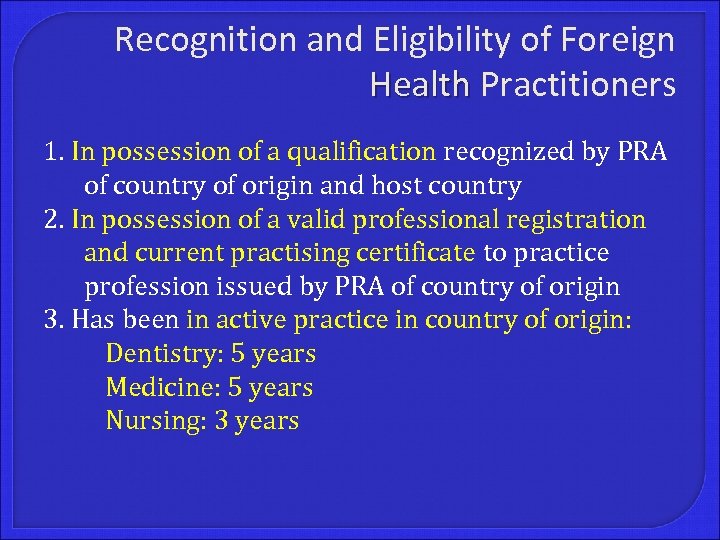 Recognition and Eligibility of Foreign Health Practitioners

1. In possession of a qualification recognized by PRA of country of origin and host country
2. In possession of a valid professional registration and current practising certificate to practice profession issued by PRA of country of origin
3. Has been in active practice in country of origin:
Dentistry: 5 years
Medicine: 5 years
Nursing: 3 years